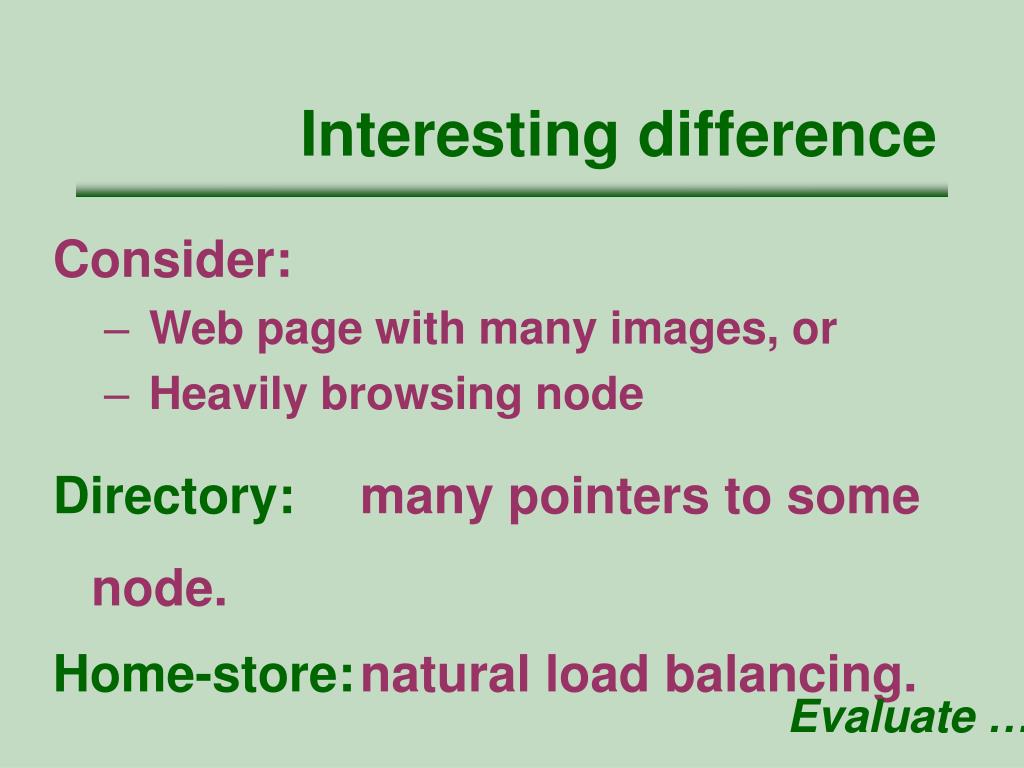 Interesting difference

Consider:
– Web page with many images, or
– Heavily browsing node

Directory: many pointers to some node.

Home-store: natural load balancing.

Evaluate …